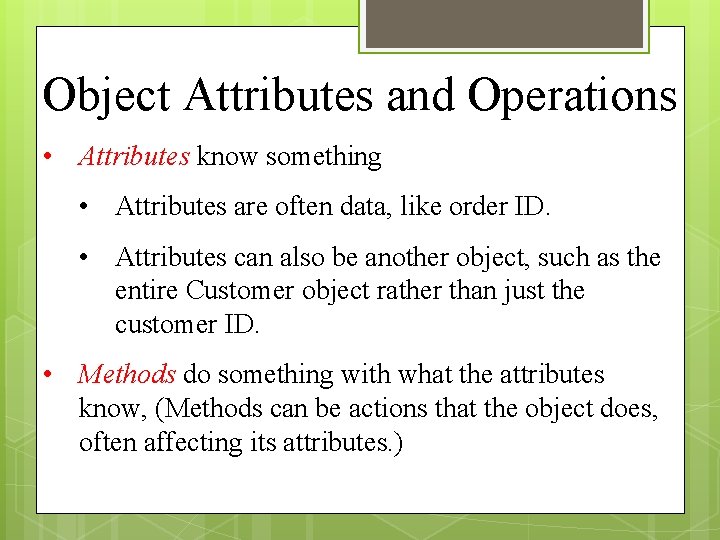 Object Attributes and Operations

• Attributes know something

• Attributes are often data, like order ID.

• Attributes can also be another object, such as the entire Customer object rather than just the customer ID.

• Methods do something with what the attributes know, (Methods can be actions that the object does, often affecting its attributes.)